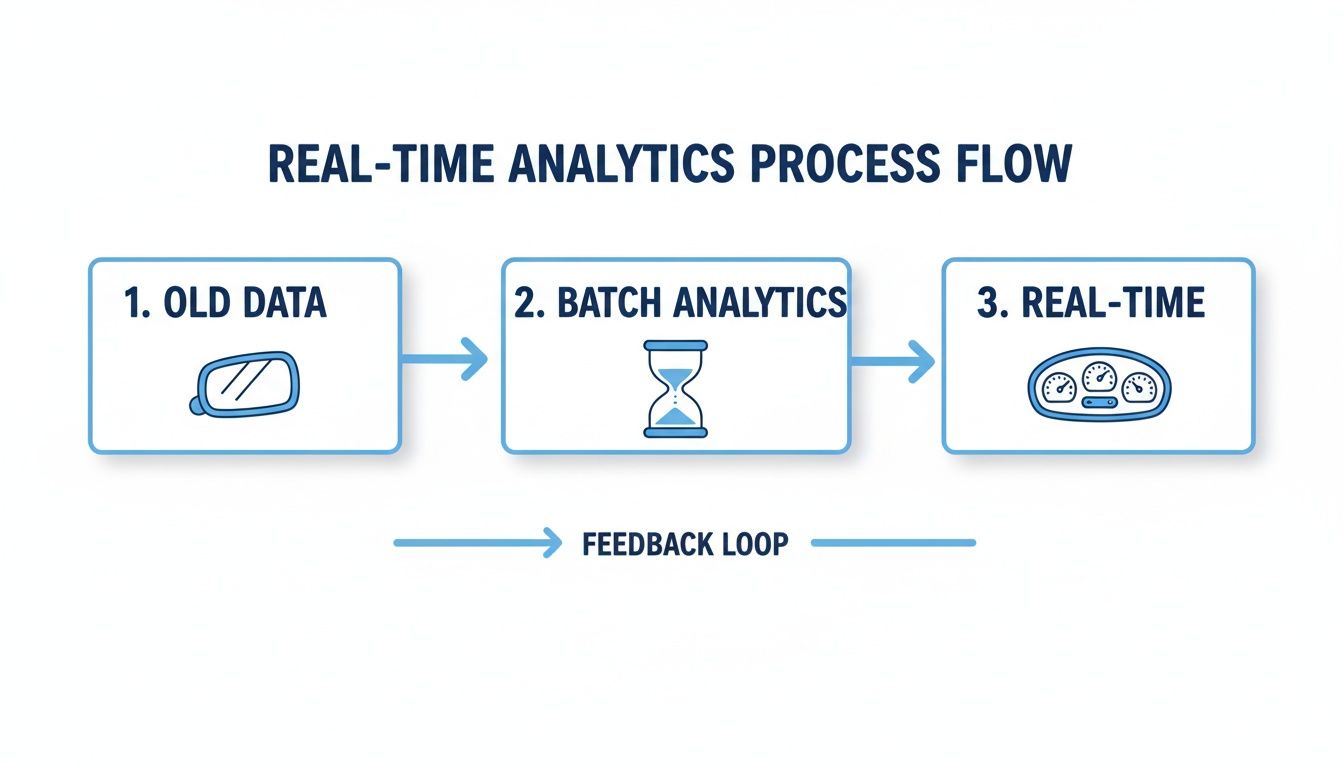 REAL-TIME ANALYTICS PROCESS FLOW

1. OLD DATA

2. BATCH ANALYTICS

3. REAL-TIME

FEEDBACK LOOP